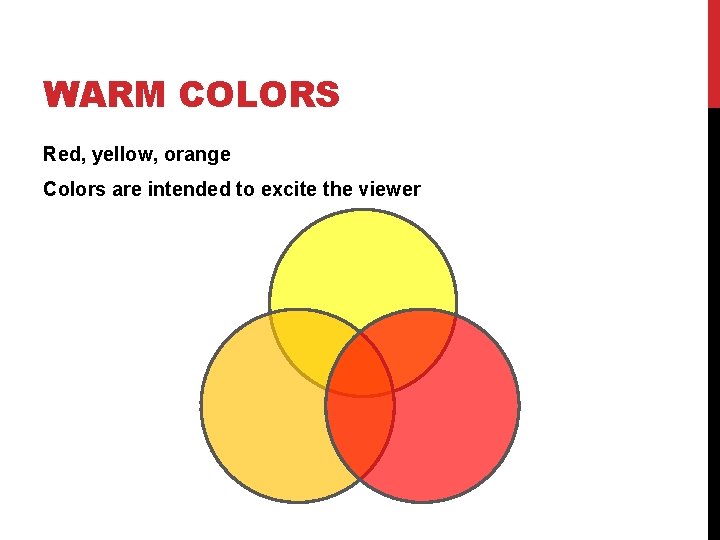 WARM COLORS

Red, yellow, orange

Colors are intended to excite the viewer